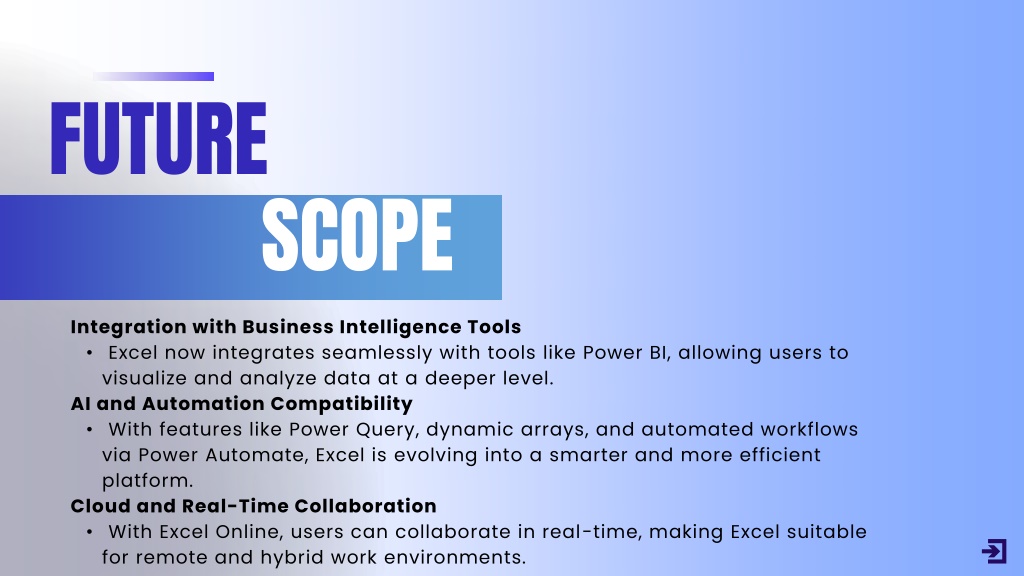 FUTURE
SCOPE

Integration with Business Intelligence Tools
• Excel now integrates seamlessly with tools like Power BI, allowing users to visualize and analyze data at a deeper level.
AI and Automation Compatibility
• With features like Power Query, dynamic arrays, and automated workflows via Power Automate, Excel is evolving into a smarter and more efficient platform.
Cloud and Real-Time Collaboration
• With Excel Online, users can collaborate in real-time, making Excel suitable for remote and hybrid work environments.